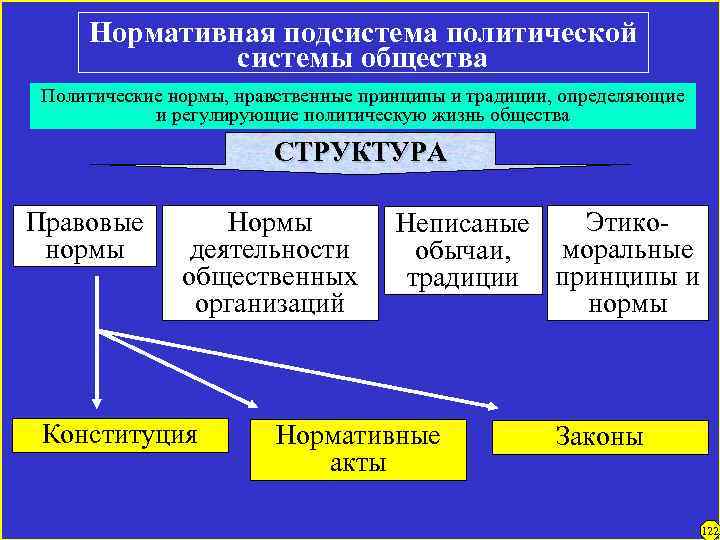 Нормативная подсистема политической системы общества

Политические нормы, нравственные принципы и традиции, определяющие и регулирующие политическую жизнь общества

СТРУКТУРА

Правовые нормы

Нормы деятельности общественных организаций

Неписаные обычаи, традиции

Этико-моральные принципы и нормы

Конституция

Нормативные акты

Законы

122